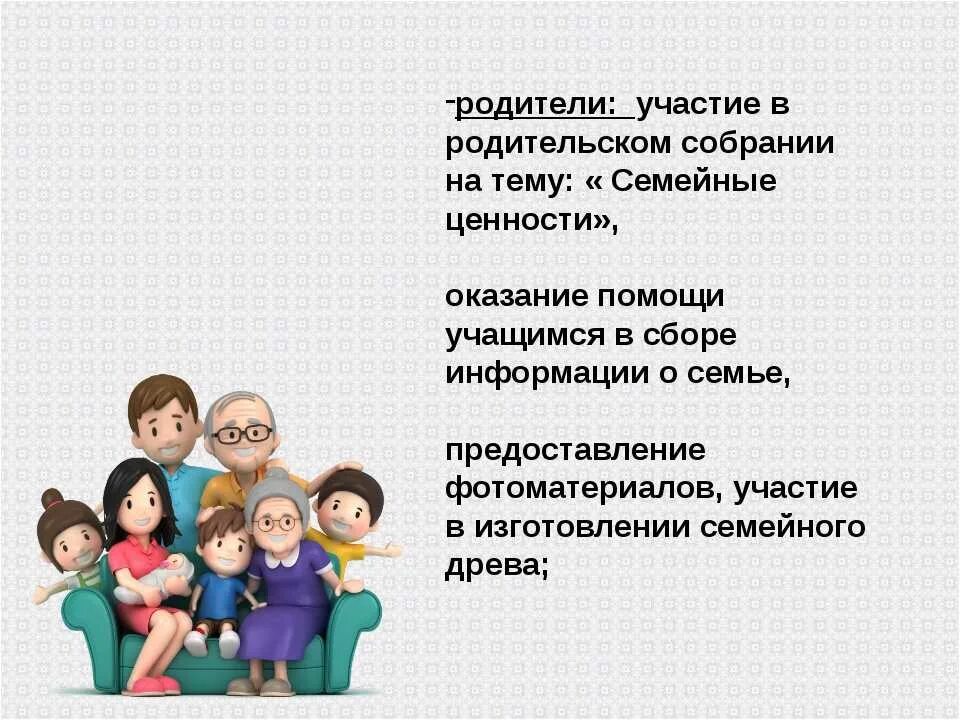 -родители: участие в родительском собрании на тему: « Семейные ценности»,

оказание помощи учащимся в сборе информации о семье,

предоставление фотоматериалов, участие в изготовлении семейного древа;